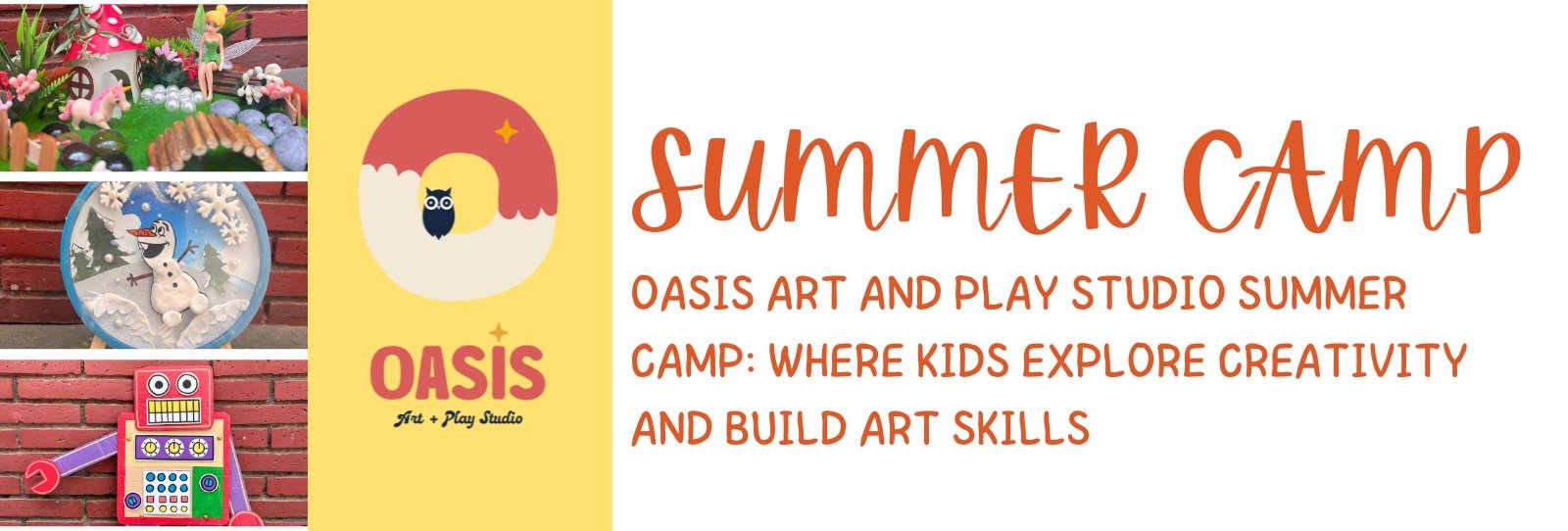 OASIS
Art + Play Studio

SUMMER CAMP

OASIS ART AND PLAY STUDIO SUMMER CAMP: WHERE KIDS EXPLORE CREATIVITY AND BUILD ART SKILLS